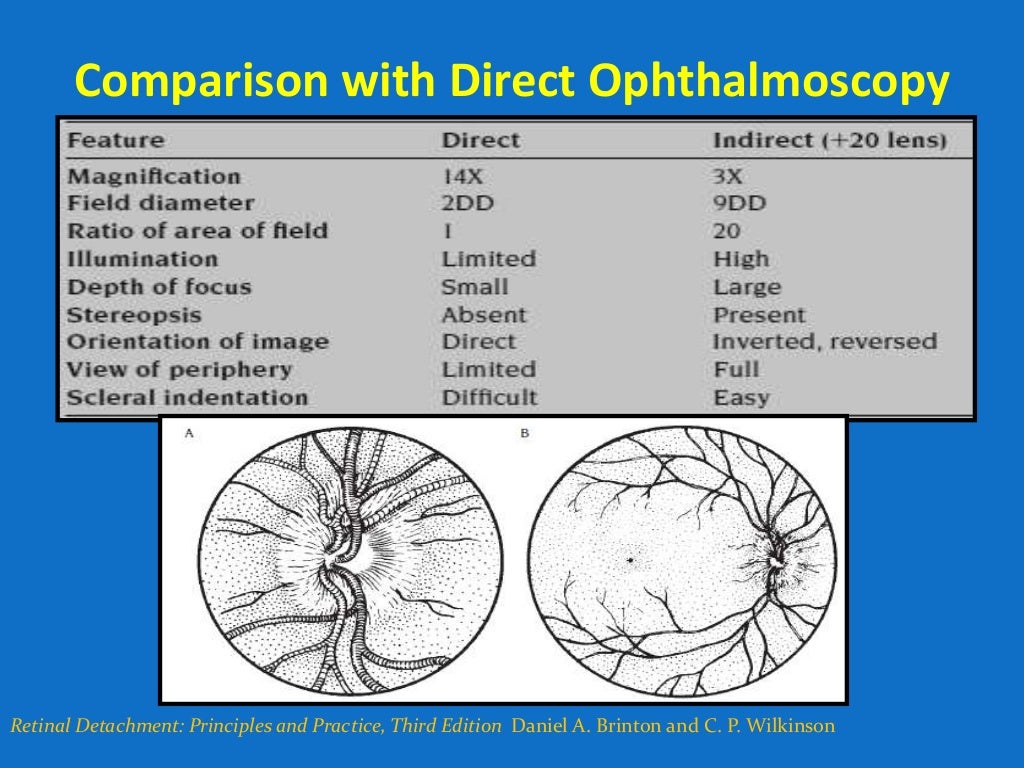 Comparison with Direct Ophthalmoscopy

| Feature | Direct | Indirect (+20 lens) |
|---|---|---|
| Magnification | 14X | 3X |
| Field diameter | 2DD | 9DD |
| Ratio of area of field | 1 | 20 |
| Illumination | Limited | High |
| Depth of focus | Small | Large |
| Stereopsis | Absent | Present |
| Orientation of image | Direct | Inverted, reversed |
| View of periphery | Limited | Full |
| Scleral indentation | Difficult | Easy |

A

B

Retinal Detachment: Principles and Practice, Third Edition Daniel A. Brinton and C. P. Wilkinson